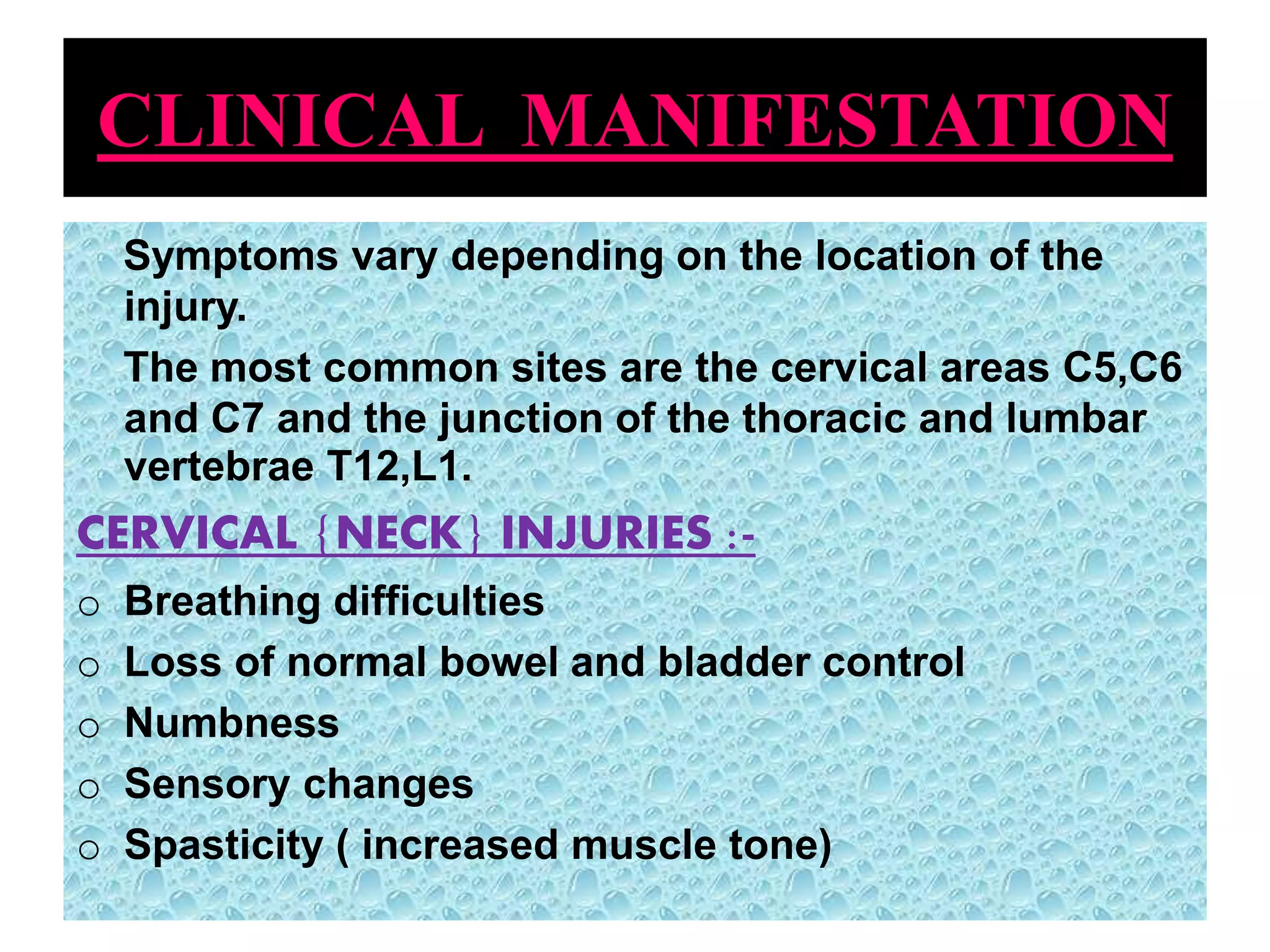 CLINICAL MANIFESTATION

Symptoms vary depending on the location of the injury.

The most common sites are the cervical areas C5,C6 and C7 and the junction of the thoracic and lumbar vertebrae T12,L1.

CERVICAL {NECK} INJURIES :-

o Breathing difficulties
o Loss of normal bowel and bladder control
o Numbness
o Sensory changes
o Spasticity ( increased muscle tone)